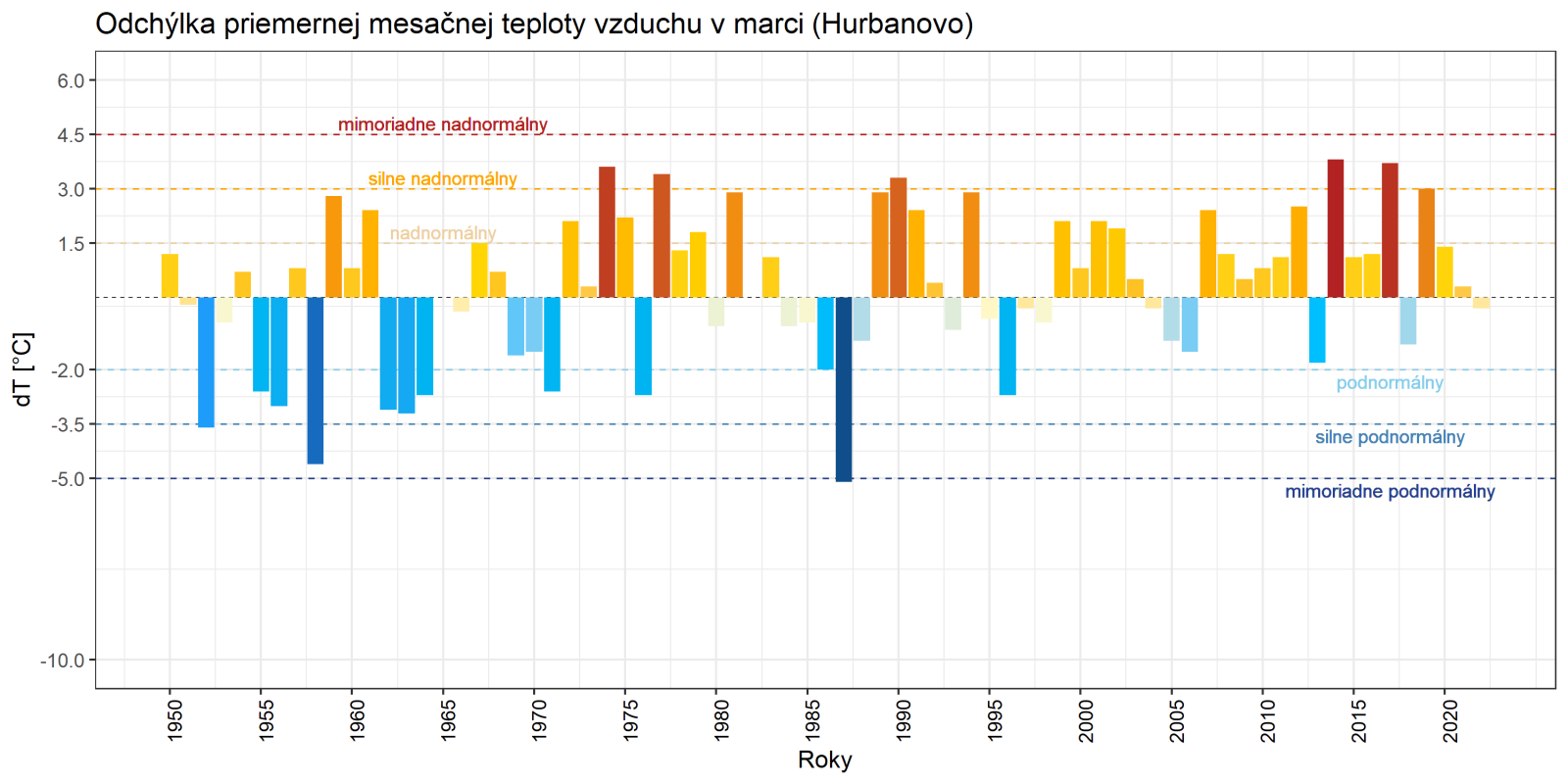 Odchýlka priemernej mesačnej teploty vzduchu v marci (Hurbanovo)

dT [°C]

6.0
4.5
3.0
1.5
-2.0
-3.5
-5.0
-10.0

mimoriadne nadnormálny
silne nadnormálny
nadnormálny
podnormálny
silne podnormálny
mimoriadne podnormálny

1950
1955
1960
1965
1970
1975
1980
1985
1990
1995
2000
2005
2010
2015
2020

Roky